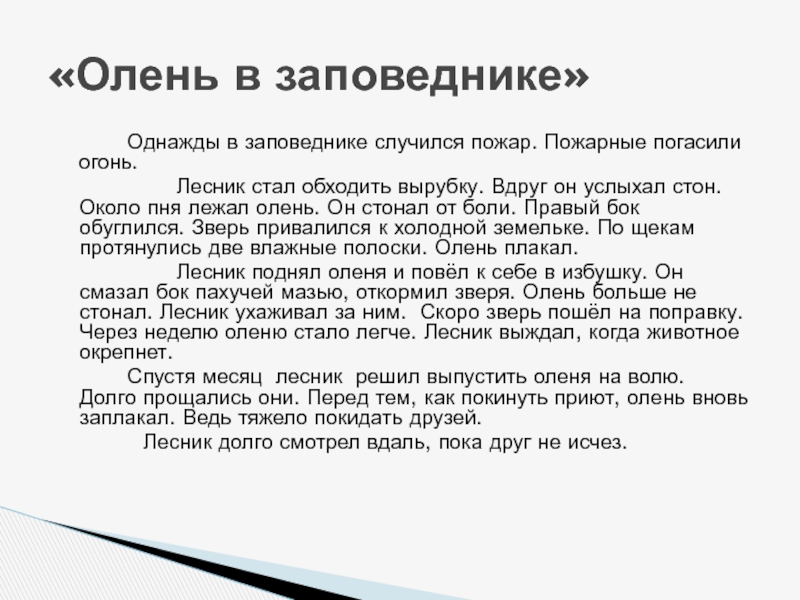 «Олень в заповеднике»

Однажды в заповеднике случился пожар. Пожарные погасили огонь.

Лесник стал обходить вырубку. Вдруг он услыхал стон. Около пня лежал олень. Он стонал от боли. Правый бок обуглился. Зверь привалился к холодной земельке. По щекам протянулись две влажные полоски. Олень плакал.

Лесник поднял оленя и повёл к себе в избушку. Он смазал бок пахучей мазью, откормил зверя. Олень больше не стонал. Лесник ухаживал за ним. Скоро зверь пошёл на поправку. Через неделю оленю стало легче. Лесник выждал, когда животное окрепнет.

Спустя месяц лесник решил выпустить оленя на волю. Долго прощались они. Перед тем, как покинуть приют, олень вновь заплакал. Ведь тяжело покидать друзей.

Лесник долго смотрел вдаль, пока друг не исчез.